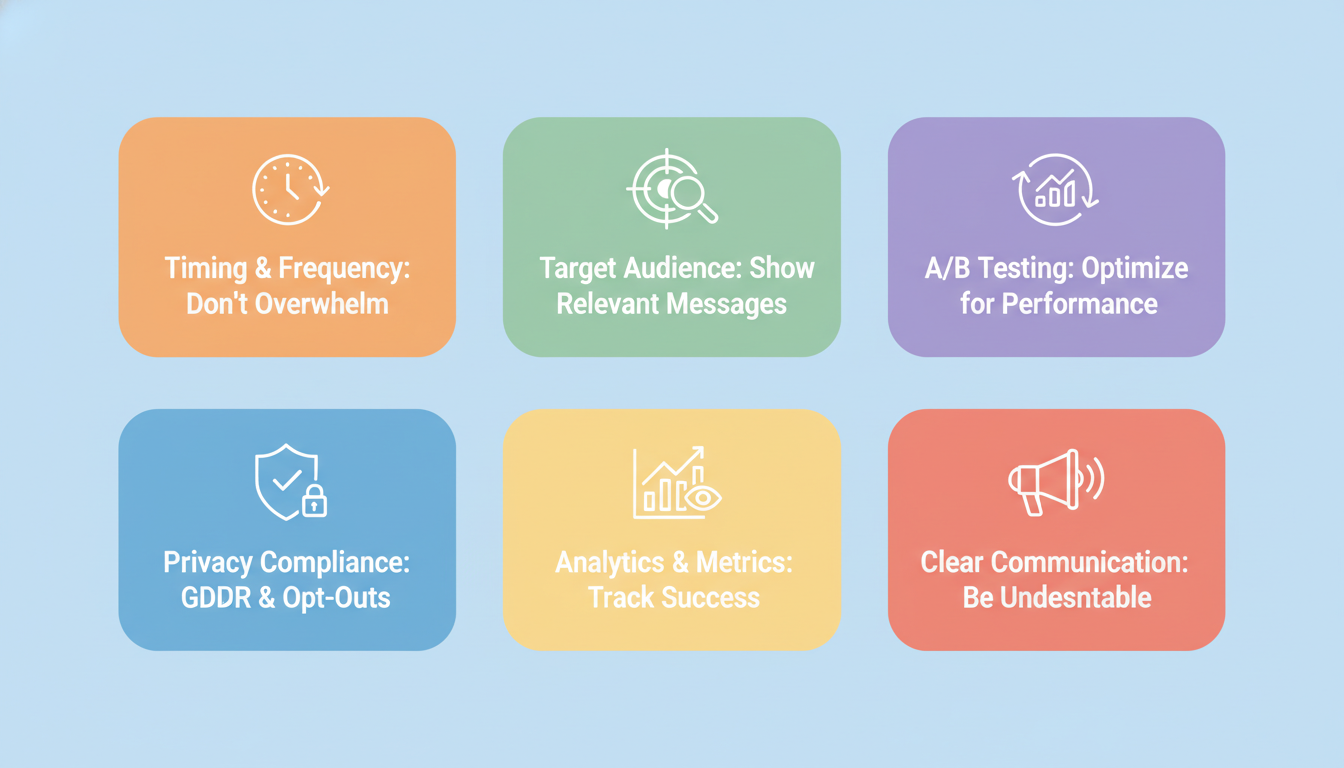 Timing & Frequency: Don't Overwhelm

Target Audience: Show Relevant Messages

A/B Testing: Optimize for Performance

Privacy Compliance: GDDR & Opt-Outs

Analytics & Metrics: Track Success

Clear Communication: Be Undesntable